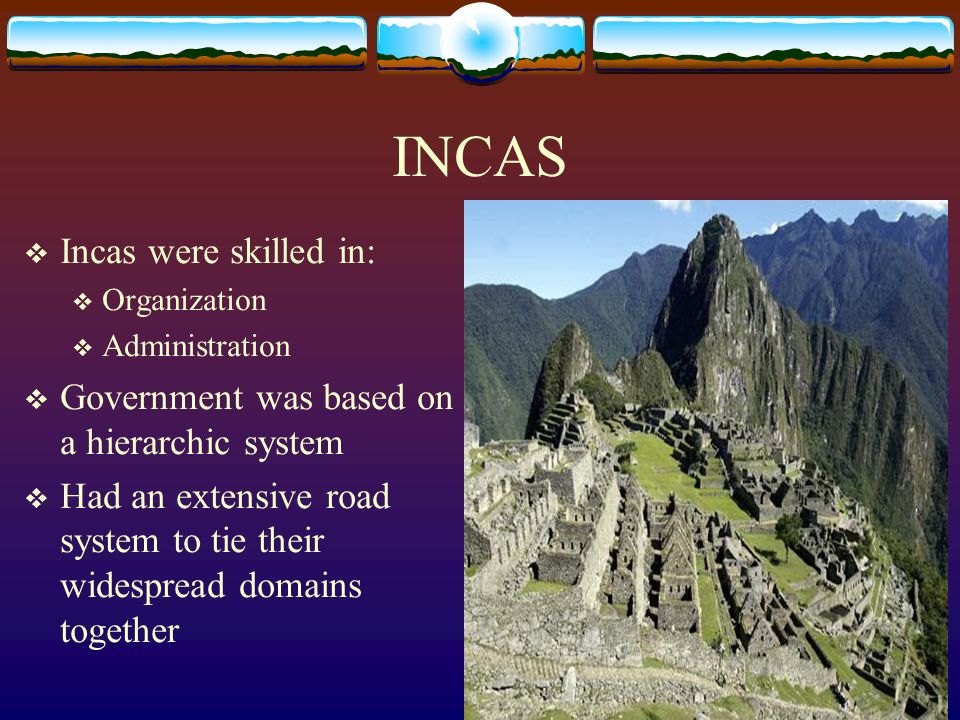 INCAS

❖ Incas were skilled in:
❖ Organization
❖ Administration

❖ Government was based on a hierarchic system

❖ Had an extensive road system to tie their widespread domains together